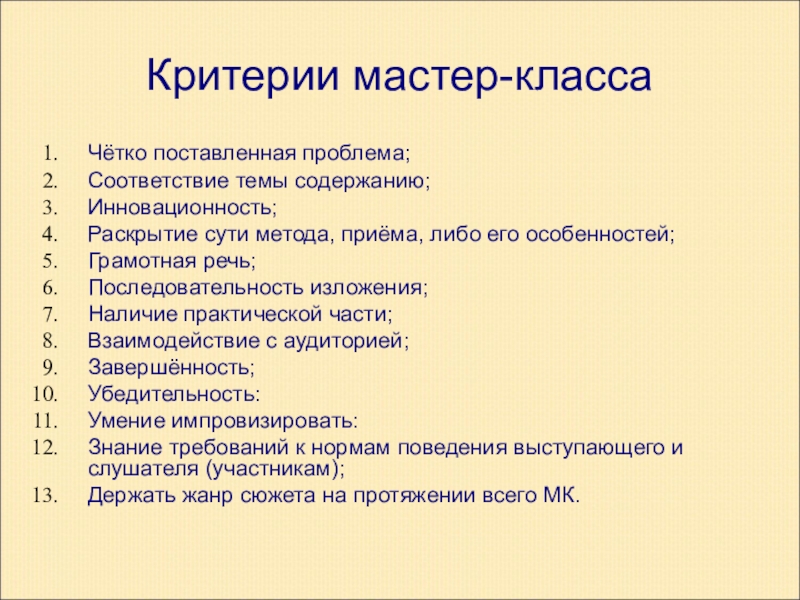 Критерии мастер-класса

1. Чётко поставленная проблема;
2. Соответствие темы содержанию;
3. Инновационность;
4. Раскрытие сути метода, приёма, либо его особенностей;
5. Грамотная речь;
6. Последовательность изложения;
7. Наличие практической части;
8. Взаимодействие с аудиторией;
9. Завершённость;
10. Убедительность:
11. Умение импровизировать:
12. Знание требований к нормам поведения выступающего и слушателя (участникам);
13. Держать жанр сюжета на протяжении всего МК.